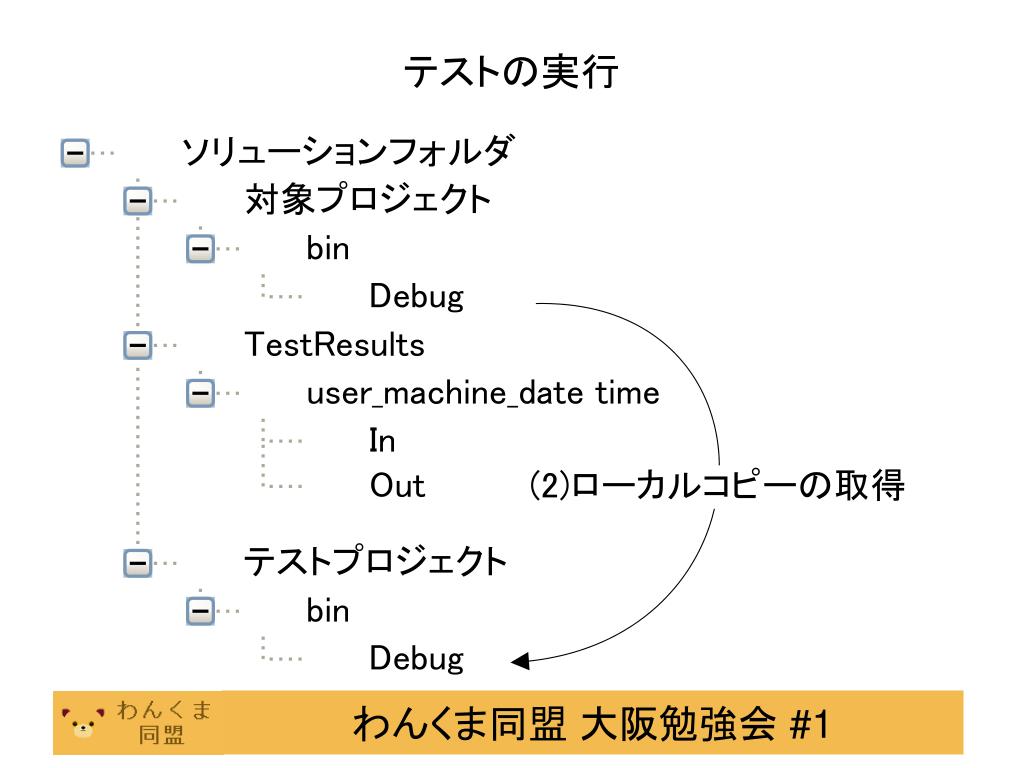 テストの実行

ソリューションフォルダ
対象プロジェクト
bin
Debug
TestResults
user_machine_date time
In
Out
(2)ローカルコピーの取得
テストプロジェクト
bin
Debug

わんくま同盟

わんくま同盟 大阪勉強会 #1